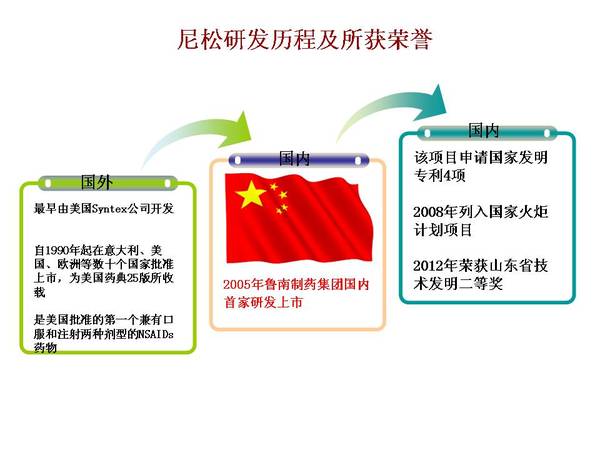 尼松研发历程及所获荣誉

国外

最早由美国Syntex公司开发

自1990年起在意大利、美国、欧洲等数十个国家批准上市，为美国药典25版所收载

是美国批准的第一个兼有口服和注射两种剂型的NSAIDs药物

国内

2005年鲁南制药集团国内首家研发上市

国内

该项目申请国家发明专利4项

2008年列入国家火炬计划项目

2012年荣获山东省技术发明二等奖